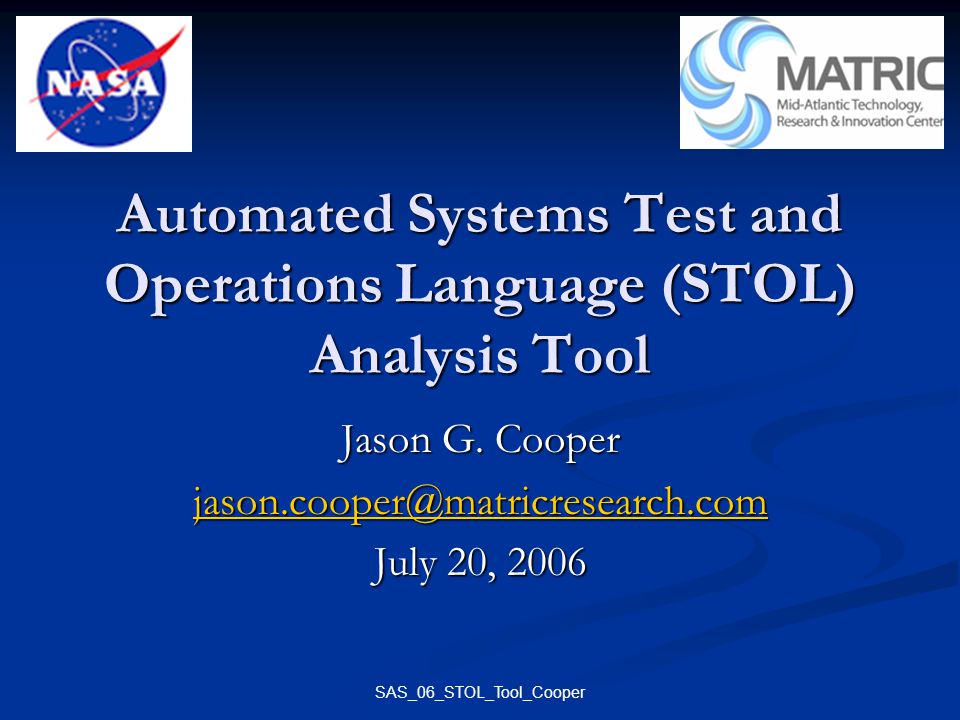 NASA

MATRIC
Mid-Atlantic Technology, Research & Innovation Center

Automated Systems Test and Operations Language (STOL) Analysis Tool

Jason G. Cooper

jason.cooper@matricresearch.com

July 20, 2006

SAS_06_STOL_Tool_Cooper